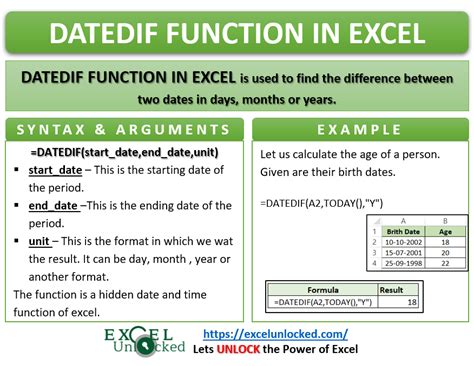 DATEDIF FUNCTION IN EXCEL

DATEDIF FUNCTION IN EXCEL is used to find the difference between two dates in days, months or years.

SYNTAX & ARGUMENTS

=DATEDIF(start_date,end_date,unit)

▪ start_date – This is the starting date of the period.

▪ end_date –This is the ending date of the period.

▪ unit – This is the format in which we wat the result. It can be day, month , year or another format.

The function is a hidden date and time function of excel.

EXAMPLE

Let us calculate the age of a person. Given are their birth dates.

=DATEDIF(A2,TODAY(),"Y")

| | A | B |
|---|---|---|
| 1 | Brith Date | Age |
| 2 | 10-10-2002 | 18 |
| 3 | 15-07-2001 | 20 |
| 4 | 25-09-1998 | 22 |

| Formula | Result |
|---|---|
| =DATEDIF(A2,TODAY(),"Y") | 18 |

EXCEL Unlocked

https://excelunlocked.com/

Lets UNLOCK the Power of Excel